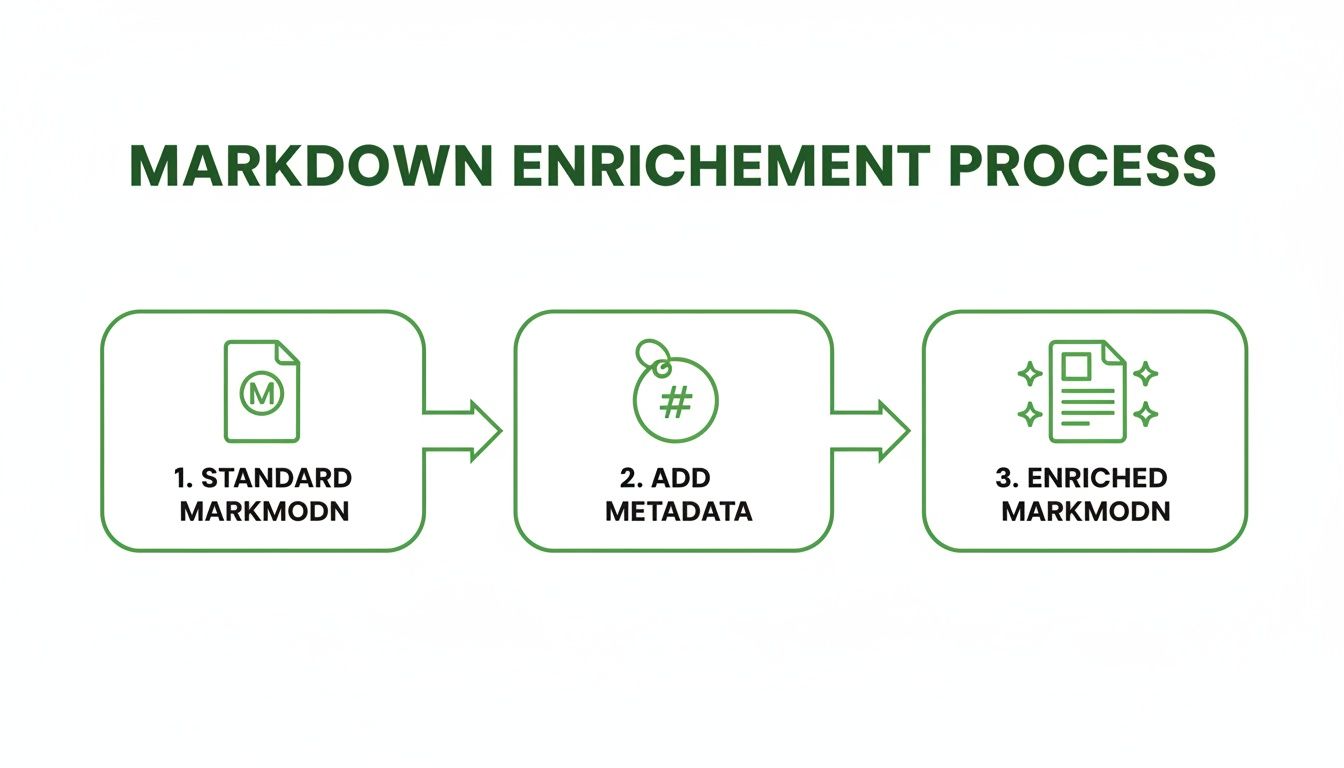 MARKDOWN ENRICHEMENT PROCESS

M

1. STANDARD MARKMODN

#

2. ADD METADATA

3. ENRICHED MARKMODN